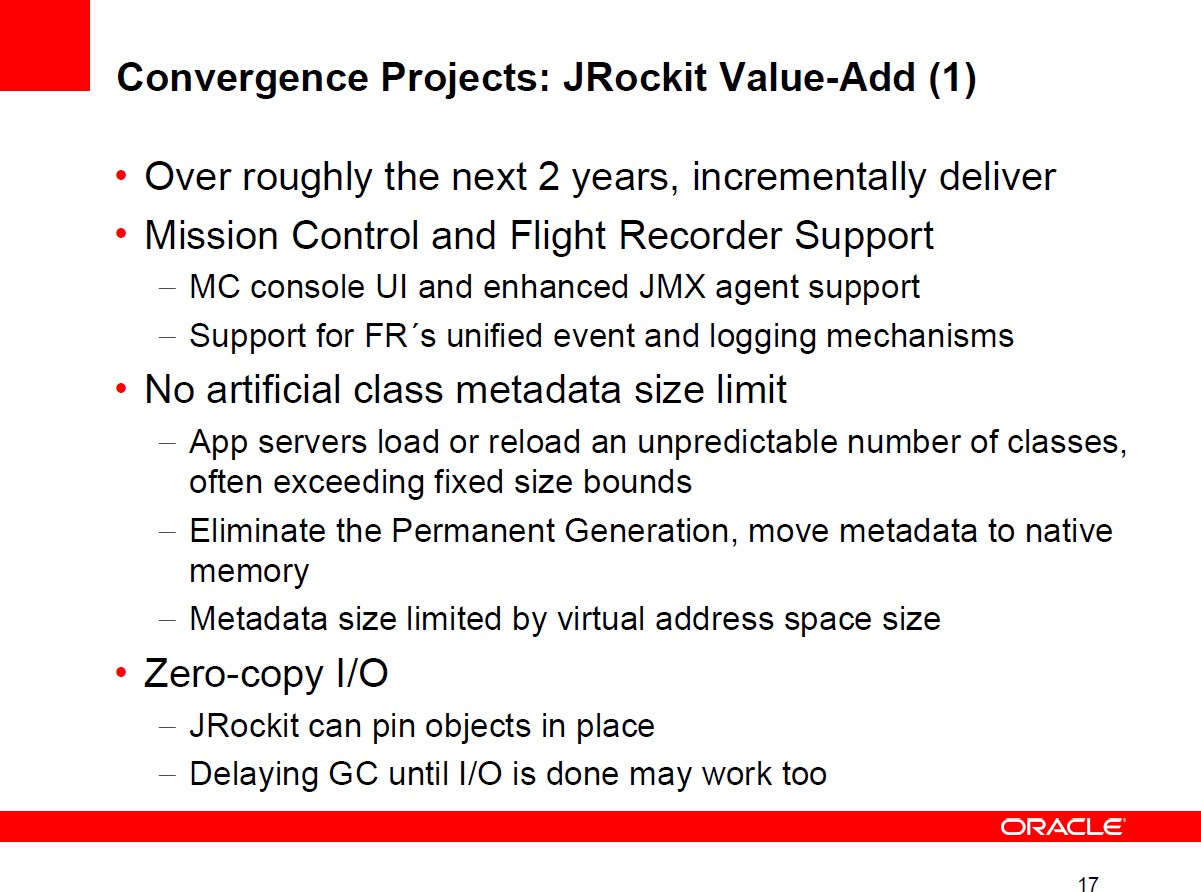 Convergence Projects: JRockit Value-Add (1)

• Over roughly the next 2 years, incrementally deliver
• Mission Control and Flight Recorder Support
– MC console UI and enhanced JMX agent support
– Support for FR´s unified event and logging mechanisms
• No artificial class metadata size limit
– App servers load or reload an unpredictable number of classes, often exceeding fixed size bounds
– Eliminate the Permanent Generation, move metadata to native memory
– Metadata size limited by virtual address space size
• Zero-copy I/O
– JRockit can pin objects in place
– Delaying GC until I/O is done may work too

ORACLE

17